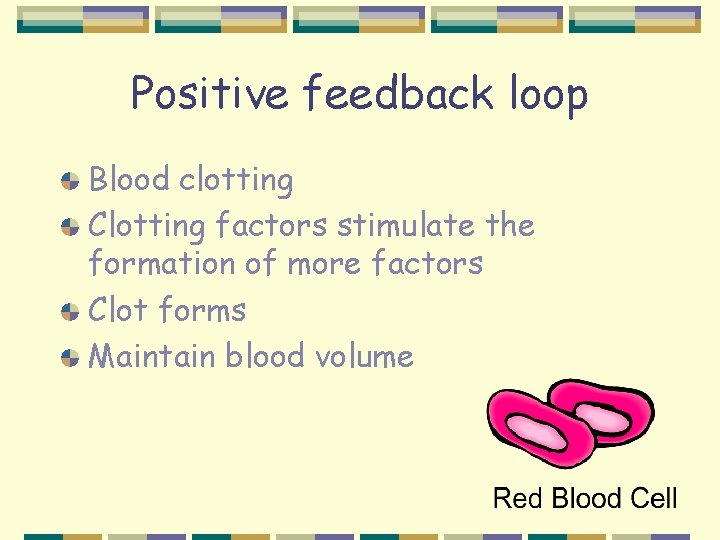 Positive feedback loop

Blood clotting

Clotting factors stimulate the formation of more factors

Clot forms

Maintain blood volume

Red Blood Cell